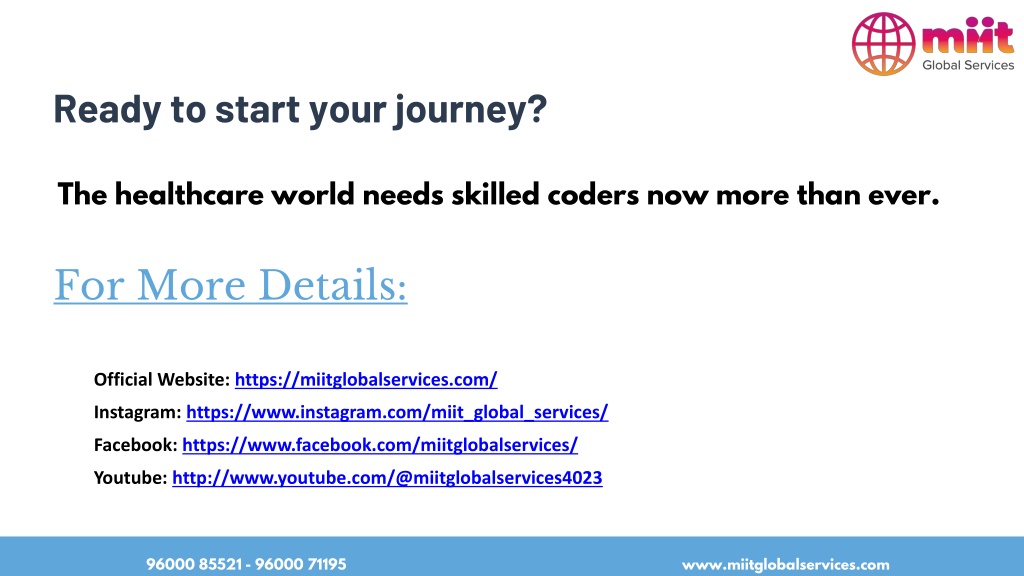 miit
Global Services

Ready to start your journey?

The healthcare world needs skilled coders now more than ever.

For More Details:

Official Website: https://miitglobalservices.com/
Instagram: https://www.instagram.com/miit_global_services/
Facebook: https://www.facebook.com/miitglobalservices/
Youtube: http://www.youtube.com/@miitglobalservices4023

96000 85521 - 96000 71195
www.miitglobalservices.com